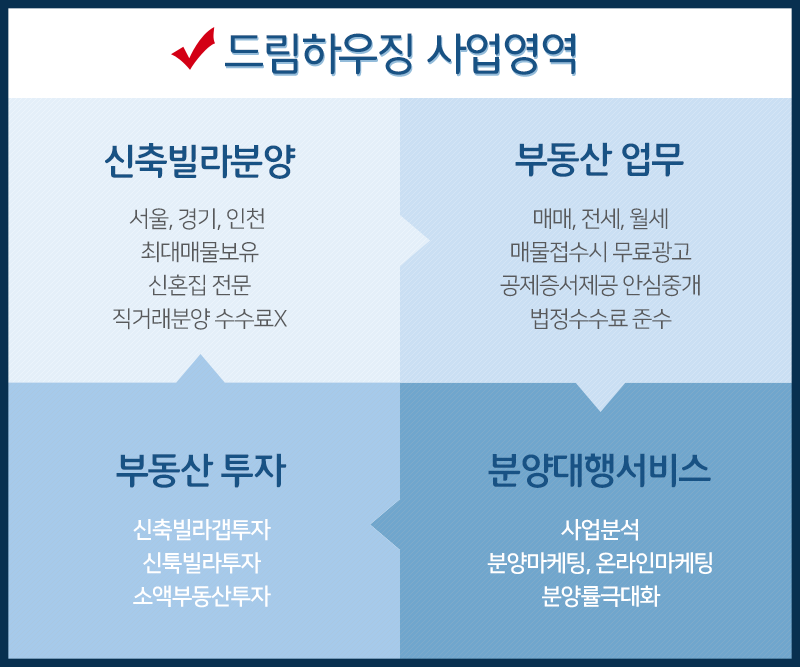 드림하우징 사업영역

신축빌라분양

서울, 경기, 인천
최대매물보유
신혼집 전문
직거래분양 수수료X

부동산 업무

매매, 전세, 월세
매물접수시 무료광고
공제증서제공 안심중개
법정수수료 준수

부동산 투자

신축빌라갭투자
신툭빌라투자
소액부동산투자

분양대행서비스

사업분석
분양마케팅, 온라인마케팅
분양률극대화